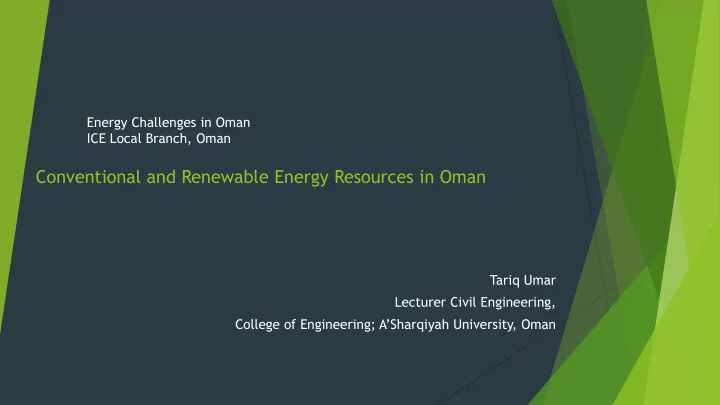 Energy Challenges in Oman
ICE Local Branch, Oman

Conventional and Renewable Energy Resources in Oman

Tariq Umar
Lecturer Civil Engineering,
College of Engineering; A'Sharqiyah University, Oman